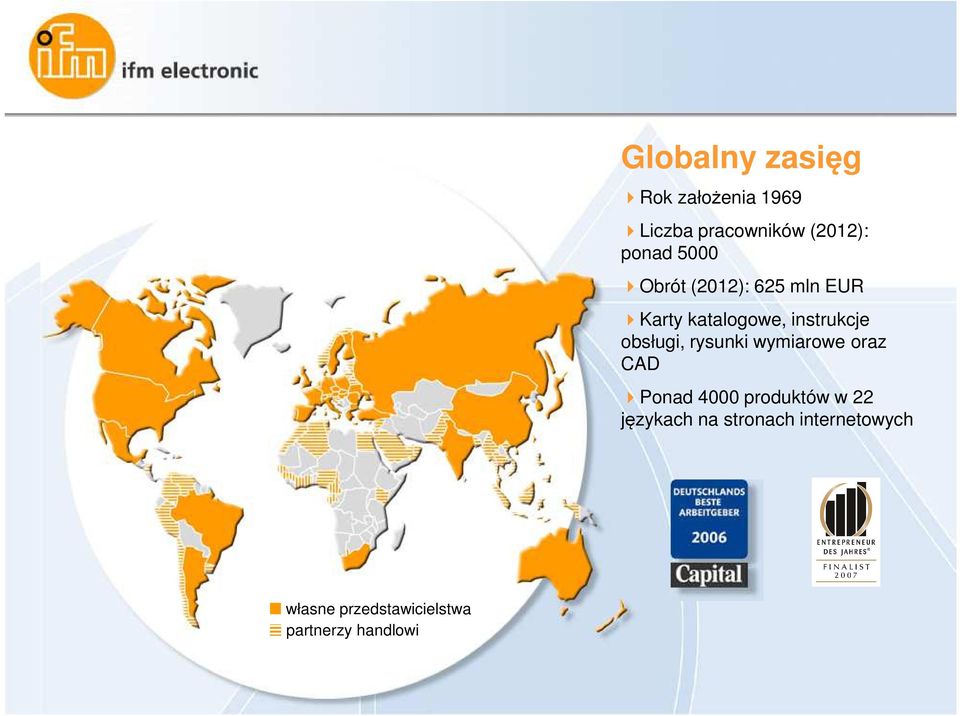 ifm ifm electronic

Globalny zasięg

Rok założenia 1969

Liczba pracowników (2012): ponad 5000

Obrót (2012): 625 mln EUR

Karty katalogowe, instrukcje obsługi, rysunki wymiarowe oraz CAD

Ponad 4000 produktów w 22 językach na stronach internetowych

DEUTSCHLANDS BESTE ARBEITGEBER 2006 Capital

ENTREPRENEUR DES JAHRES FINALIST 2007

własne przedstawicielstwa
partnerzy handlowi